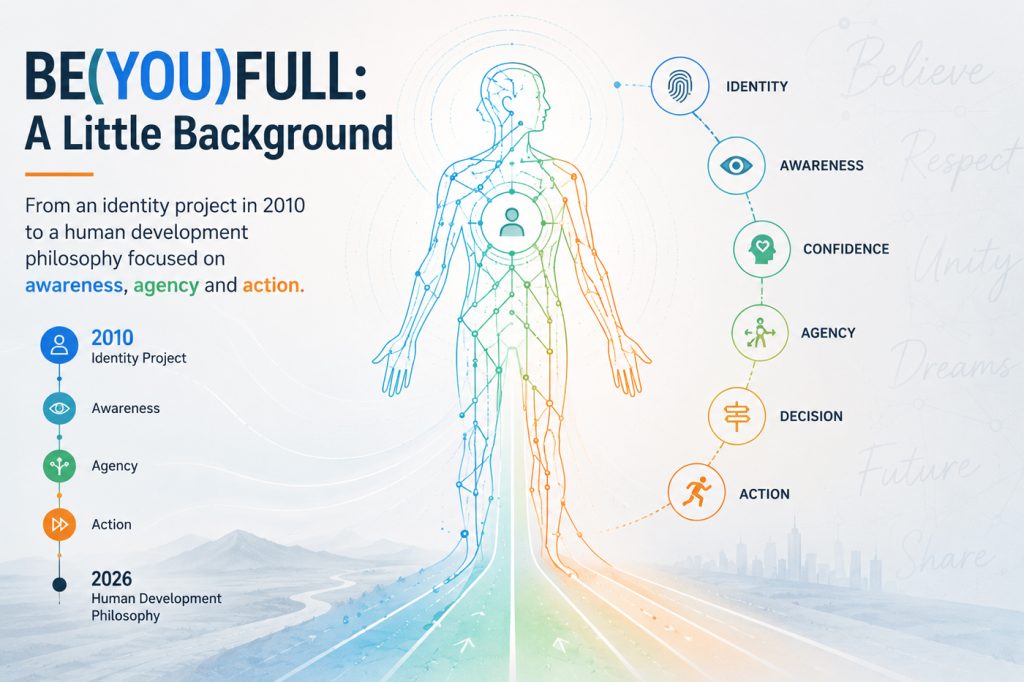 BE(YOU)FULL:
A Little Background

From an identity project in 2010 to a human development philosophy focused on awareness, agency and action.

2010
Identity Project

Awareness

Agency

Action

2026
Human Development Philosophy

IDENTITY

AWARENESS

CONFIDENCE

AGENCY

DECISION

ACTION

Believe
Respect
Unity
Dreams
Future
Share